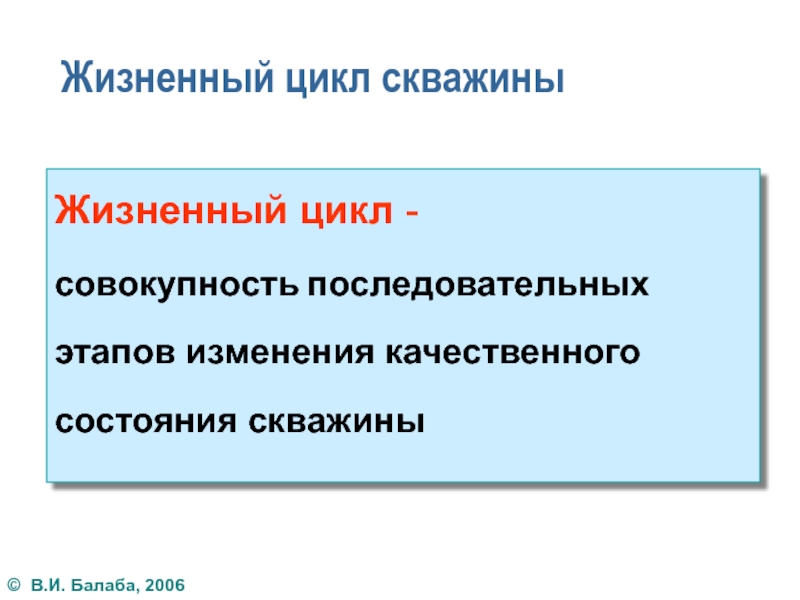 Жизненный цикл скважины

Жизненный цикл -

совокупность последовательных этапов изменения качественного состояния скважины

© В.И. Балаба, 2006